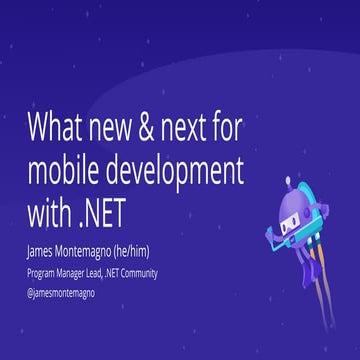 What new & next for mobile development with .NET

James Montemagno (he/him)

Program Manager Lead, .NET Community

@jamesmontemagno